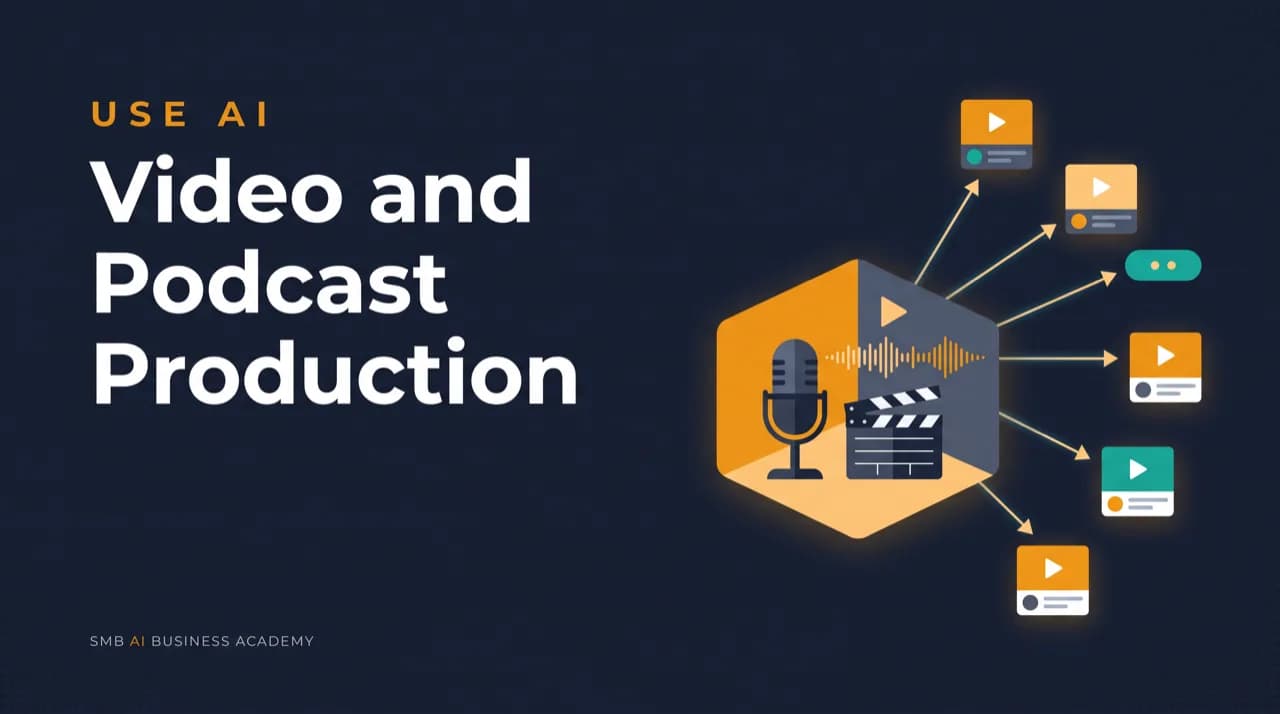 USE AI

Video and Podcast Production

SMB AI BUSINESS ACADEMY